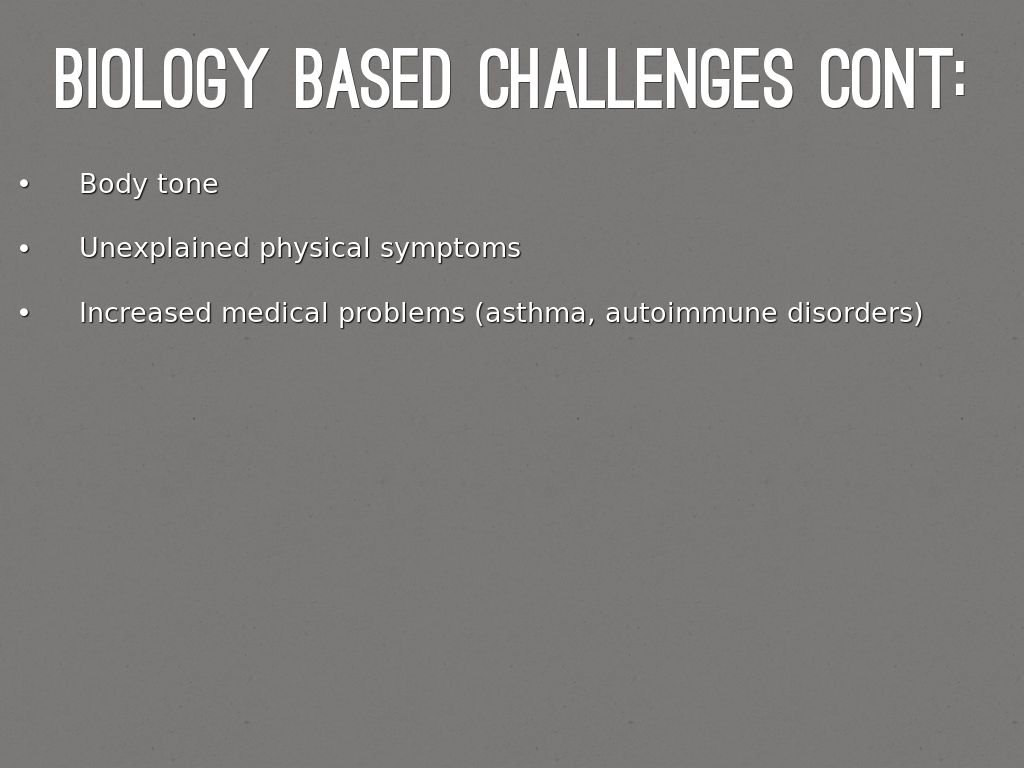 BIOLOGY BASED CHALLENGES CONT:

• Body tone

• Unexplained physical symptoms

• Increased medical problems (asthma, autoimmune disorders)